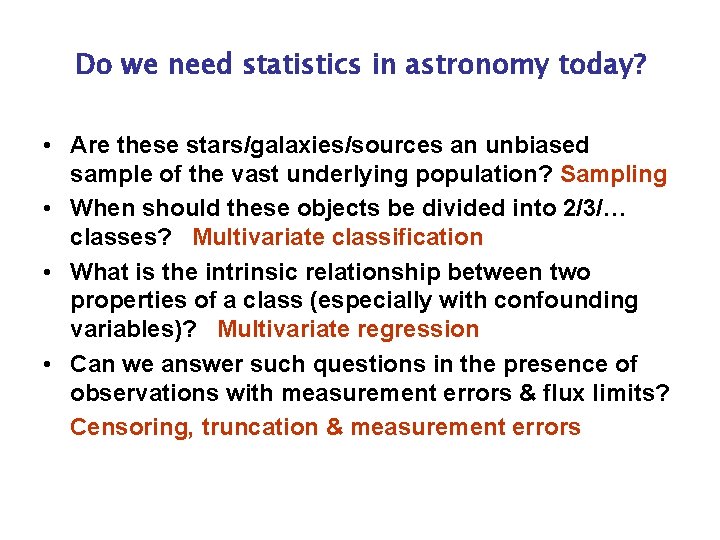 Do we need statistics in astronomy today?

• Are these stars/galaxies/sources an unbiased sample of the vast underlying population? Sampling

• When should these objects be divided into 2/3/… classes? Multivariate classification

• What is the intrinsic relationship between two properties of a class (especially with confounding variables)? Multivariate regression

• Can we answer such questions in the presence of observations with measurement errors & flux limits?

Censoring, truncation & measurement errors